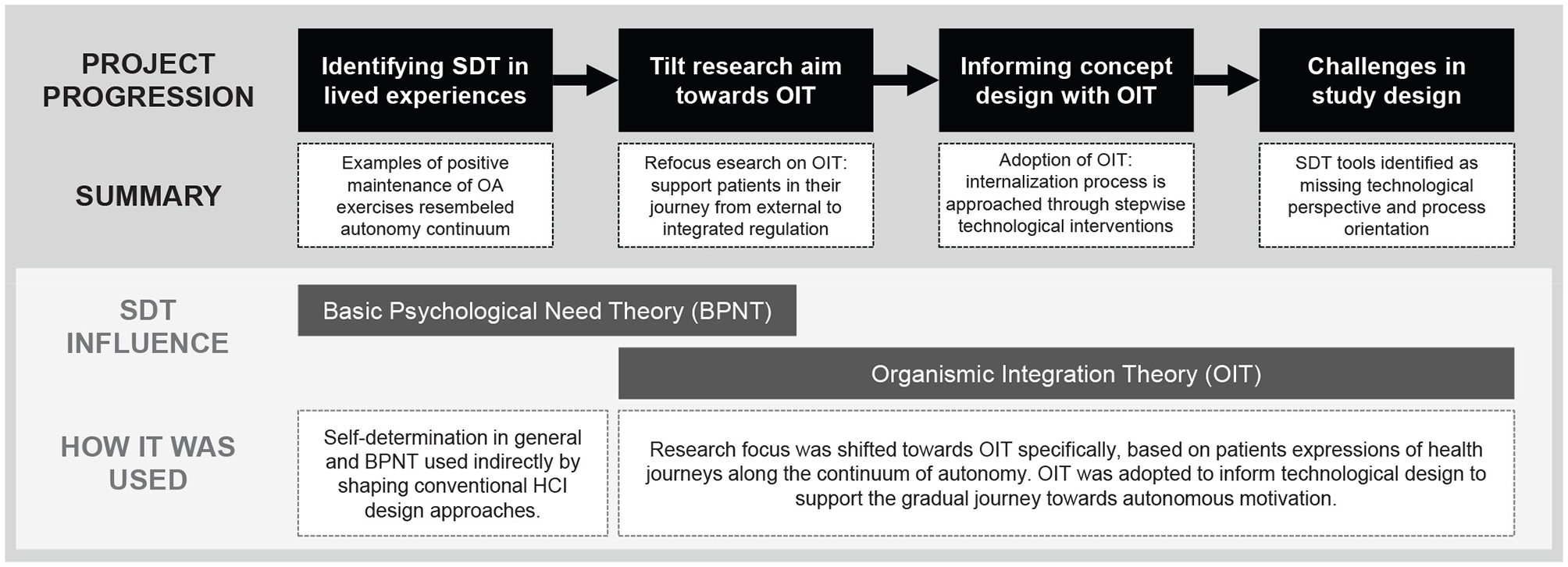 PROJECT PROGRESSION

Identifying SDT in lived experiences

Tilt research aim towards OIT

Informing concept design with OIT

Challenges in study design

SUMMARY

Examples of positive maintenance of OA exercises resembeled autonomy continuum

Refocus esearch on OIT: support patients in their journey from external to integrated regulation

Adoption of OIT: internalization process is approached through stepwise technological interventions

SDT tools identified as missing technological perspective and process orientation

SDT INFLUENCE

Basic Psychological Need Theory (BPNT)

Organismic Integration Theory (OIT)

HOW IT WAS USED

Self-determination in general and BPNT used indirectly by shaping conventional HCI design approaches.

Research focus was shifted towards OIT specifically, based on patients expressions of health journeys along the continuum of autonomy. OIT was adopted to inform technological design to support the gradual journey towards autonomous motivation.